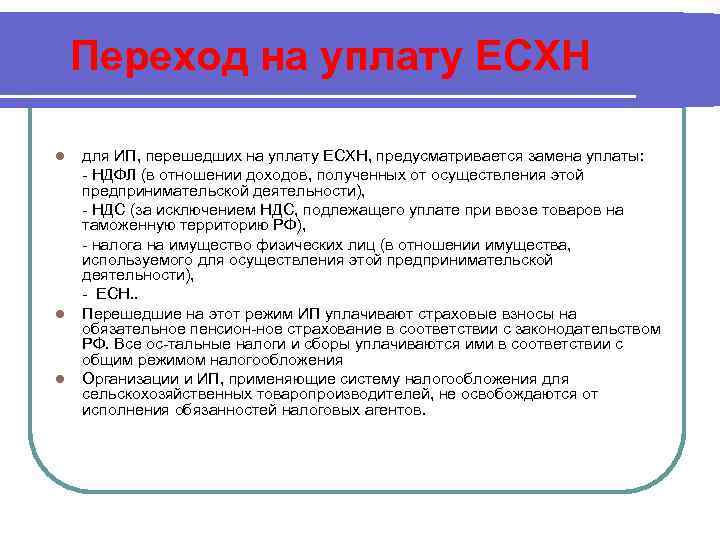 Переход на уплату ЕСХН

для ИП, перешедших на уплату ЕСХН, предусматривается замена уплаты:
- НДФЛ (в отношении доходов, полученных от осуществления этой предпринимательской деятельности),
- НДС (за исключением НДС, подлежащего уплате при ввозе товаров на таможенную территорию РФ),
- налога на имущество физических лиц (в отношении имущества, используемого для осуществления этой предпринимательской деятельности),
- ЕСН..

Перешедшие на этот режим ИП уплачивают страховые взносы на обязательное пенсион-ное страхование в соответствии с законодательством РФ. Все ос-тальные налоги и сборы уплачиваются ими в соответствии с общим режимом налогообложения

Организации и ИП, применяющие систему налогообложения для сельскохозяйственных товаропроизводителей, не освобождаются от исполнения обязанностей налоговых агентов.